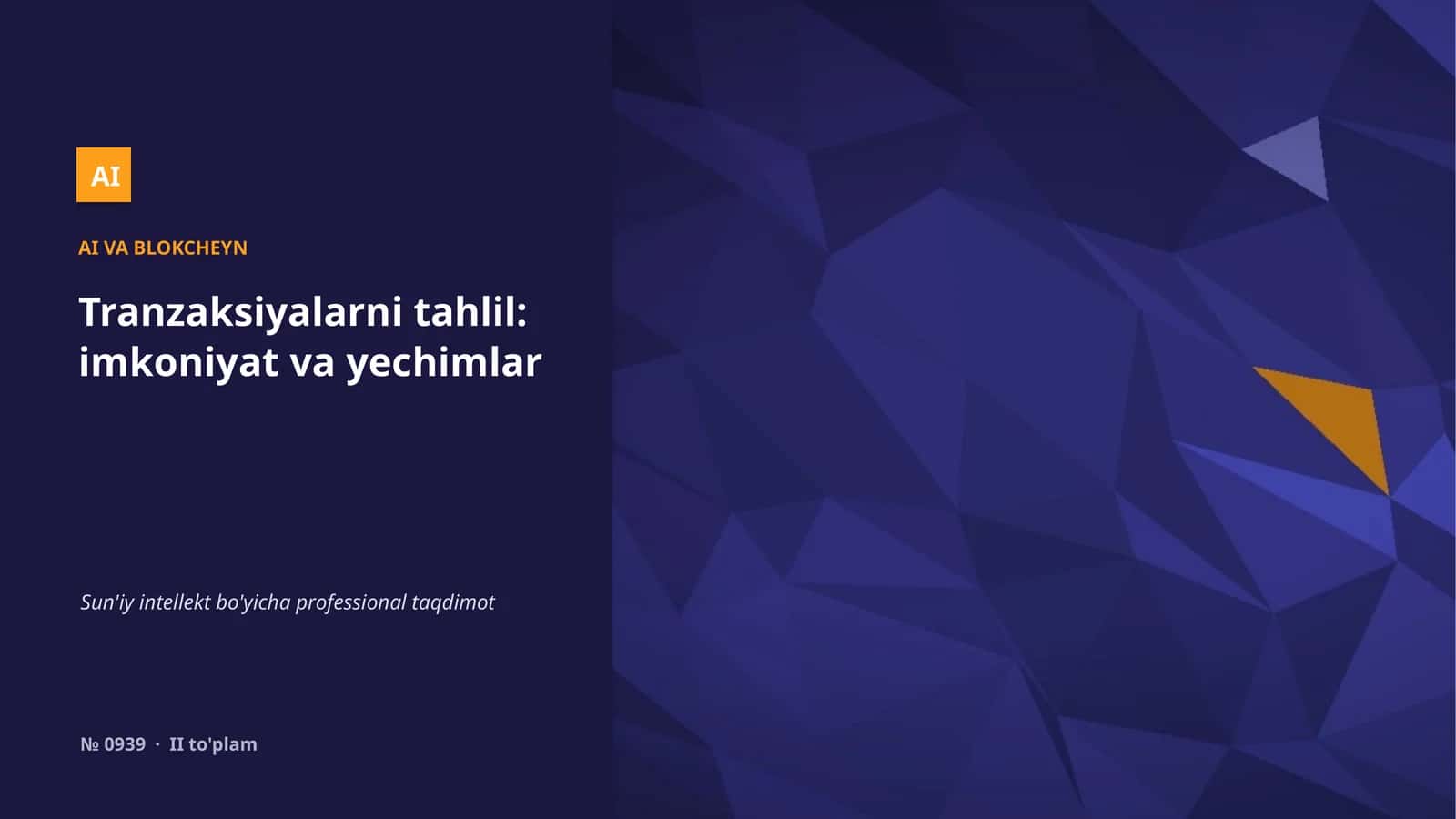 AI

AI VA BLOKCHEYN

Tranzaksiyalarni tahlil: imkoniyat va yechimlar

Sun'iy intellekt bo'yicha professional taqdimot

№ 0939 · II to'plam